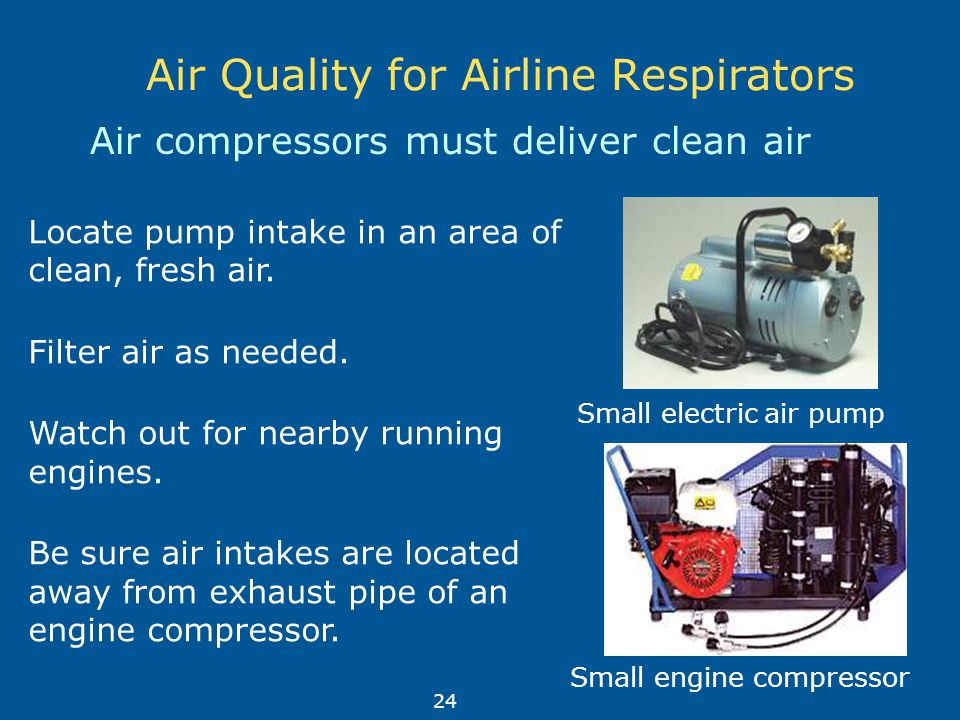 Air Quality for Airline Respirators

Air compressors must deliver clean air

Locate pump intake in an area of clean, fresh air.

Filter air as needed.

Watch out for nearby running engines.

Be sure air intakes are located away from exhaust pipe of an engine compressor.

Small electric air pump

Small engine compressor

24